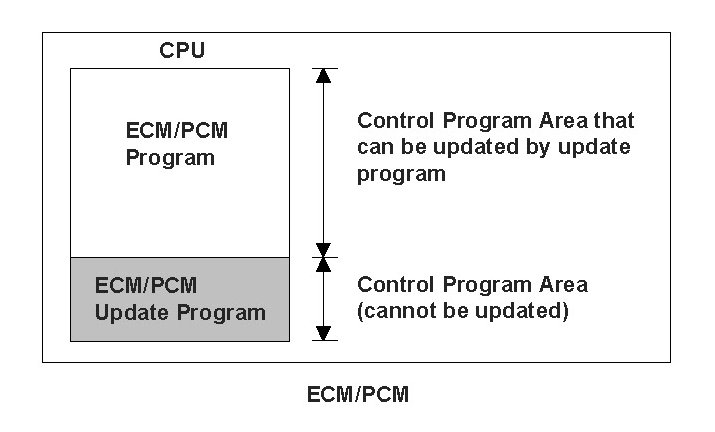 CPU

ECM/PCM Program

Control Program Area that can be updated by update program

ECM/PCM Update Program

Control Program Area (cannot be updated)

ECM/PCM